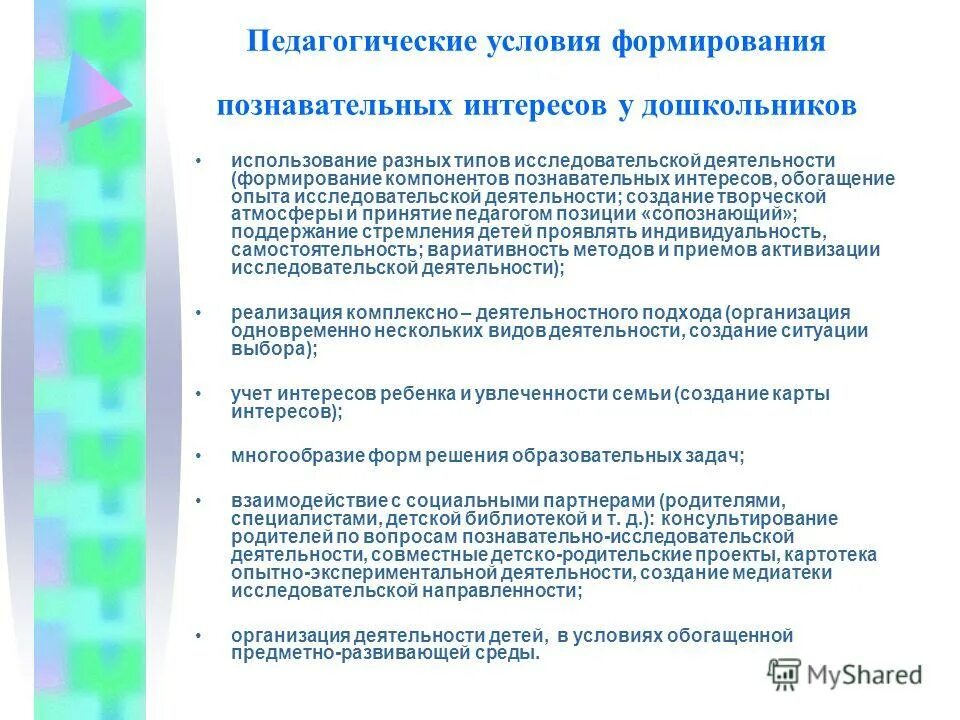 Педагогические условия формирования познавательных интересов у дошкольников

• использование разных типов исследовательской деятельности (формирование компонентов познавательных интересов, обогащение опыта исследовательской деятельности; создание творческой атмосферы и принятие педагогом позиции «сопознающий»; поддержание стремления детей проявлять индивидуальность, самостоятельность; вариативность методов и приемов активизации исследовательской деятельности);

• реализация комплексно – деятельностного подхода (организация одновременно нескольких видов деятельности, создание ситуации выбора);

• учет интересов ребенка и увлеченности семьи (создание карты интересов);

• многообразие форм решения образовательных задач;

• взаимодействие с социальными партнерами (родителями, специалистами, детской библиотекой и т. д.): консультирование родителей по вопросам познавательно-исследовательской деятельности, совместные детско-родительские проекты, картотека опытно-экспериментальной деятельности, создание медиатеки исследовательской направленности;

• организация деятельности детей, в условиях обогащенной предметно-развивающей среды.

MyShared